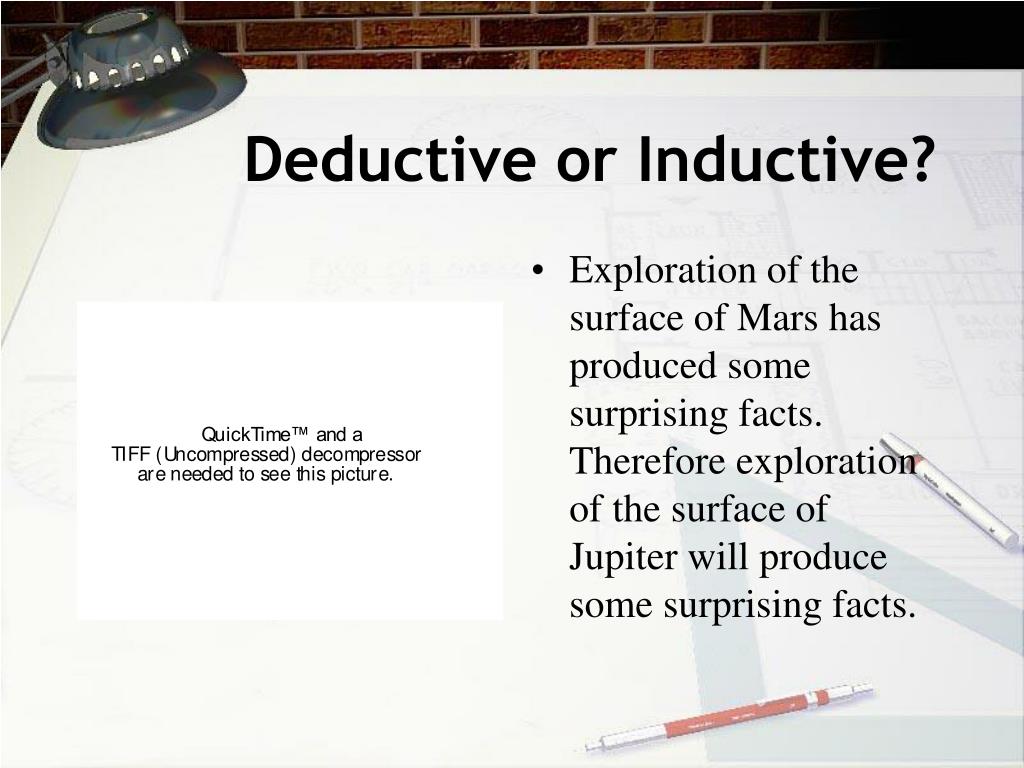 Deductive or Inductive?

QuickTime™ and a
TIFF (Uncompressed) decompressor
are needed to see this picture.

• Exploration of the surface of Mars has produced some surprising facts. Therefore exploration of the surface of Jupiter will produce some surprising facts.